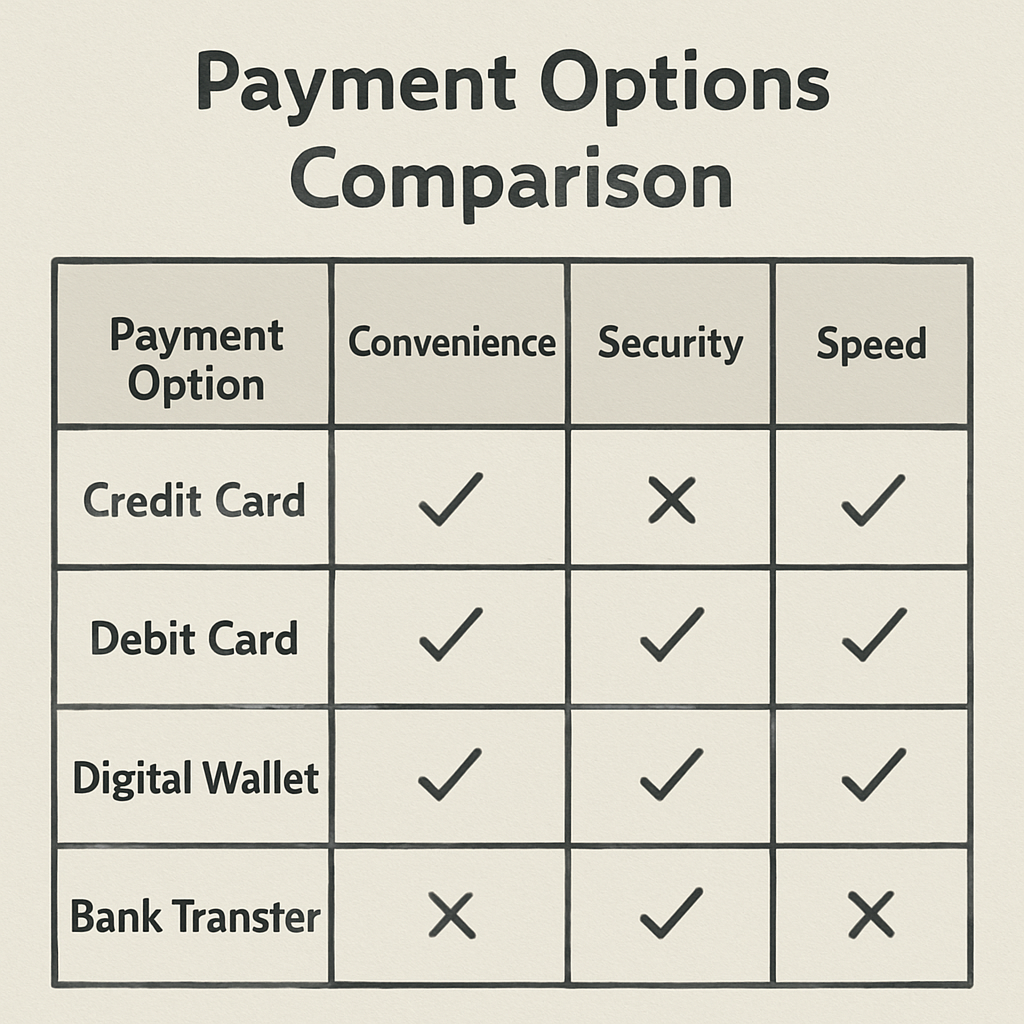 Payment Options Comparison

| Payment Option | Convenience | Security | Speed |
|---|---|---|---|
| Credit Card | ✓ | ✗ | ✓ |
| Debit Card | ✓ | ✓ | ✓ |
| Digital Wallet | ✓ | ✓ | ✓ |
| Bank Transter | ✗ | ✓ | ✗ |